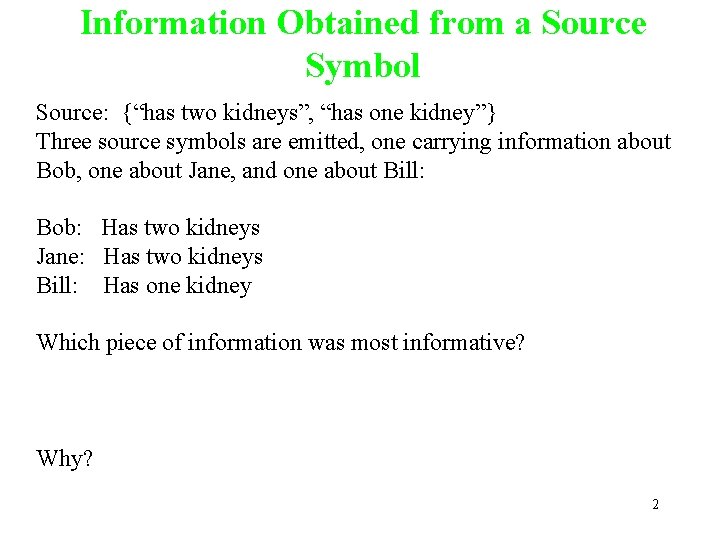 Information Obtained from a Source Symbol

Source: {“has two kidneys”, “has one kidney”}
Three source symbols are emitted, one carrying information about Bob, one about Jane, and one about Bill:

Bob: Has two kidneys
Jane: Has two kidneys
Bill: Has one kidney

Which piece of information was most informative?

Why?

2